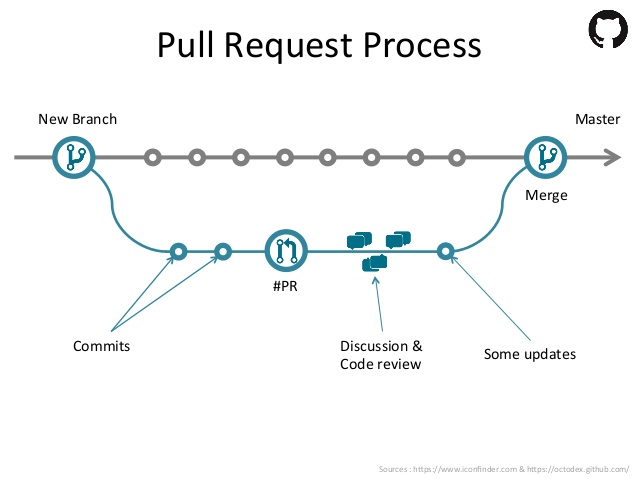 Pull Request Process

New Branch

Master

Merge

#PR

Commits

Discussion & Code review

Some updates

Sources : https://www.iconfinder.com & https://octodex.github.com/